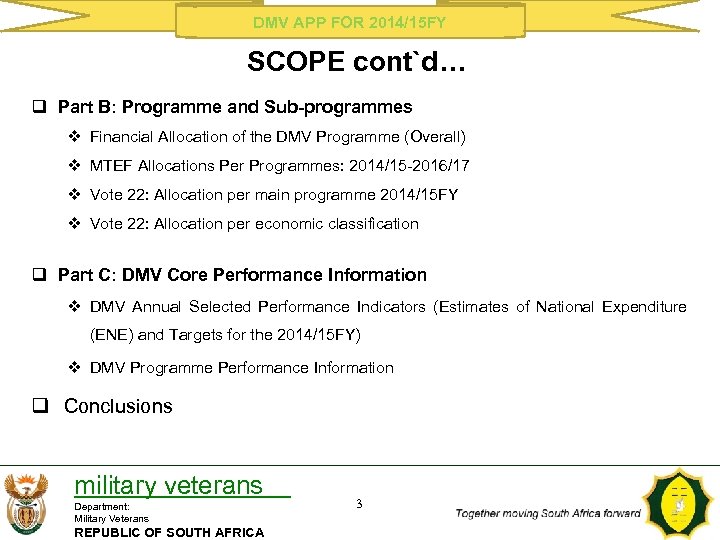 DMV APP FOR 2014/15FY

SCOPE cont`d…

❑ Part B: Programme and Sub-programmes

❖ Financial Allocation of the DMV Programme (Overall)

❖ MTEF Allocations Per Programmes: 2014/15-2016/17

❖ Vote 22: Allocation per main programme 2014/15FY

❖ Vote 22: Allocation per economic classification

❑ Part C: DMV Core Performance Information

❖ DMV Annual Selected Performance Indicators (Estimates of National Expenditure (ENE) and Targets for the 2014/15FY)

❖ DMV Programme Performance Information

❑ Conclusions

military veterans
Department:
Military Veterans
REPUBLIC OF SOUTH AFRICA

3

Together moving South Africa forward